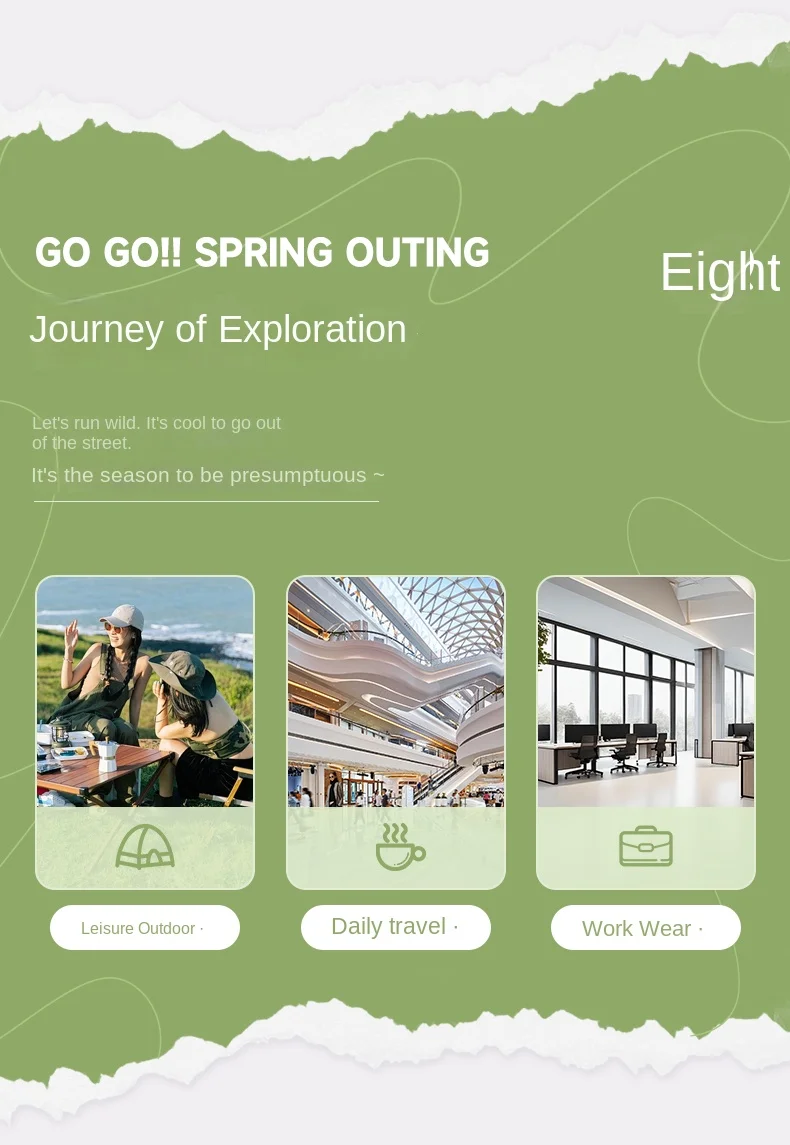 GO GO!! SPRING OUTING

Eight

Journey of Exploration

Let's run wild. It's cool to go out of the street.

It's the season to be presumptuous ~

Leisure Outdoor ·

Daily travel ·

Work Wear ·